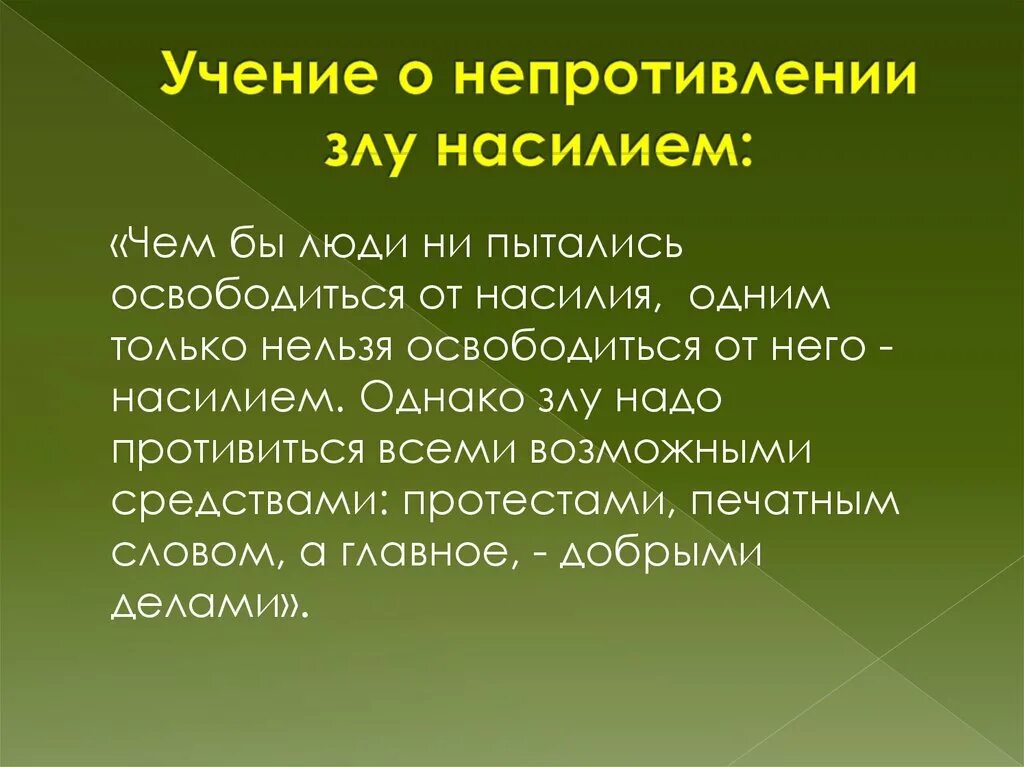 Учение о непротивлении злу насилием:

«Чем бы люди ни пытались освободиться от насилия, одним только нельзя освободиться от него - насилием. Однако злу надо противиться всеми возможными средствами: протестами, печатным словом, а главное, - добрыми делами».